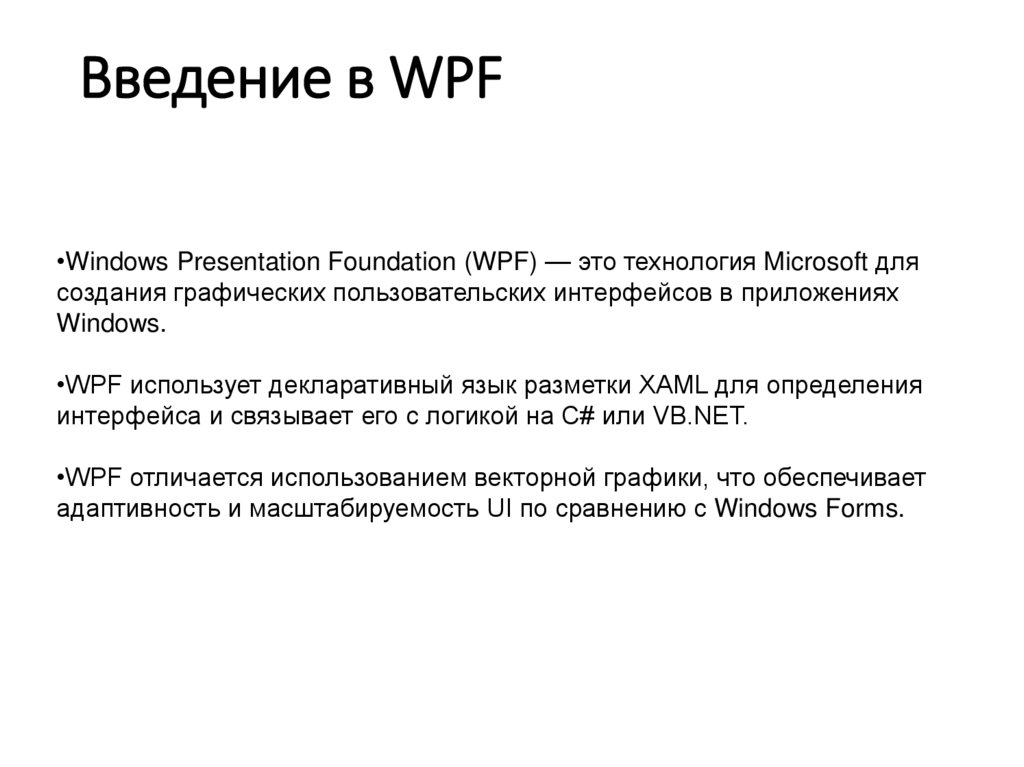 Введение в WPF

•Windows Presentation Foundation (WPF) — это технология Microsoft для создания графических пользовательских интерфейсов в приложениях Windows.

•WPF использует декларативный язык разметки XAML для определения интерфейса и связывает его с логикой на C# или VB.NET.

•WPF отличается использованием векторной графики, что обеспечивает адаптивность и масштабируемость UI по сравнению с Windows Forms.